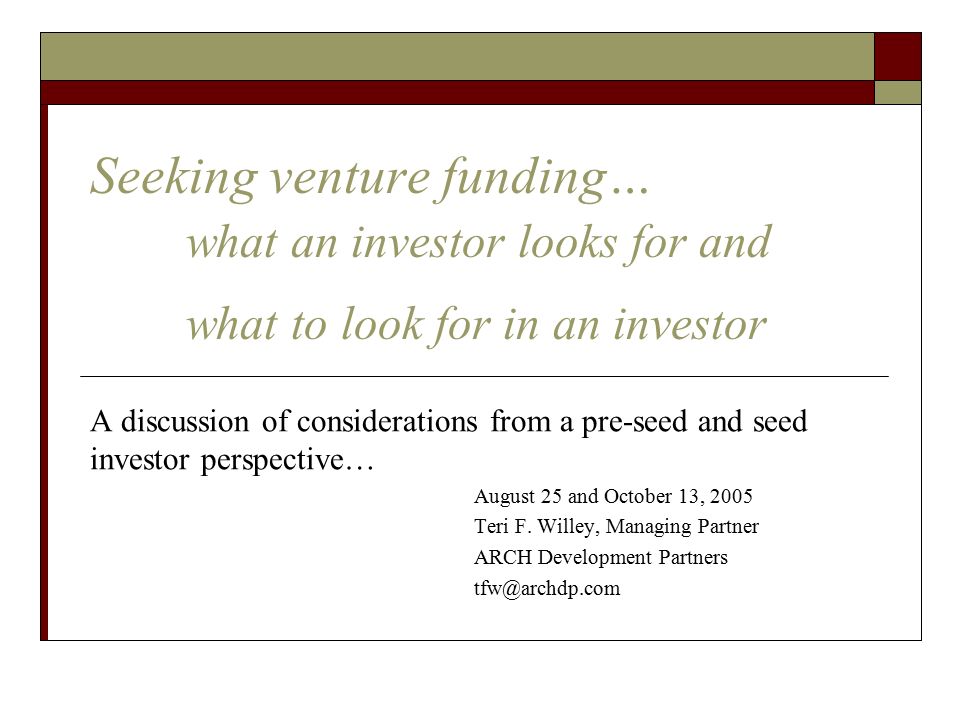 Seeking venture funding…
what an investor looks for and
what to look for in an investor

A discussion of considerations from a pre-seed and seed investor perspective…

August 25 and October 13, 2005
Teri F. Willey, Managing Partner
ARCH Development Partners
tfw@archdp.com